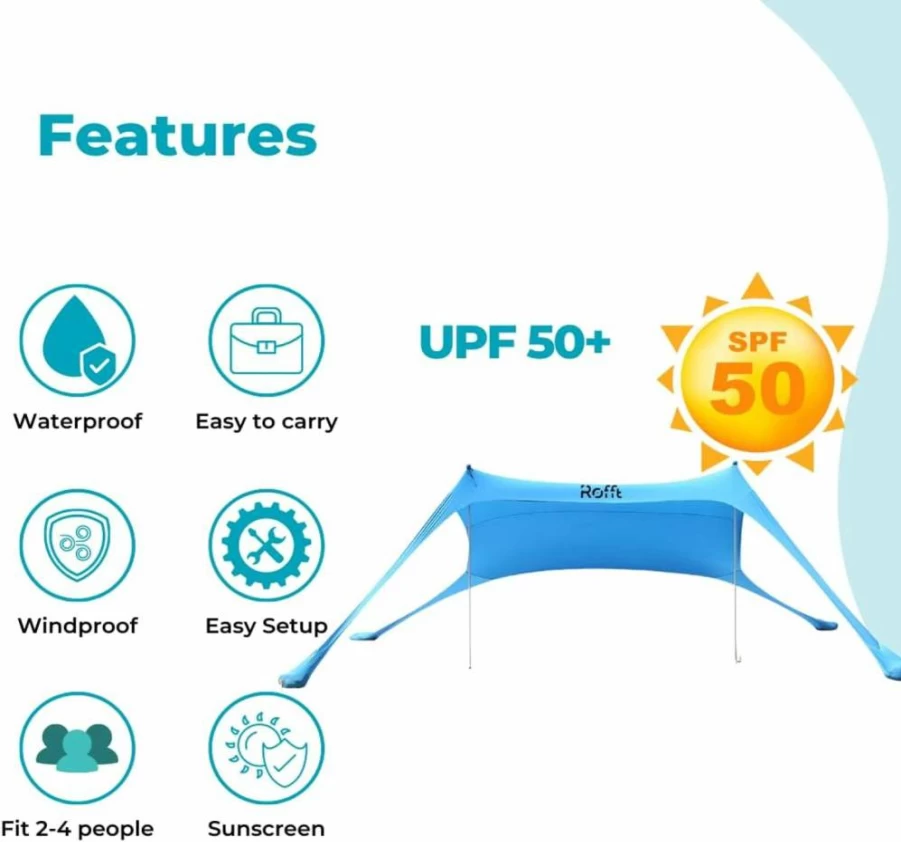 Features

Waterproof

Easy to carry

Windproof

Easy Setup

Fit 2-4 people

Sunscreen

UPF 50+

SPF 50

Rofft